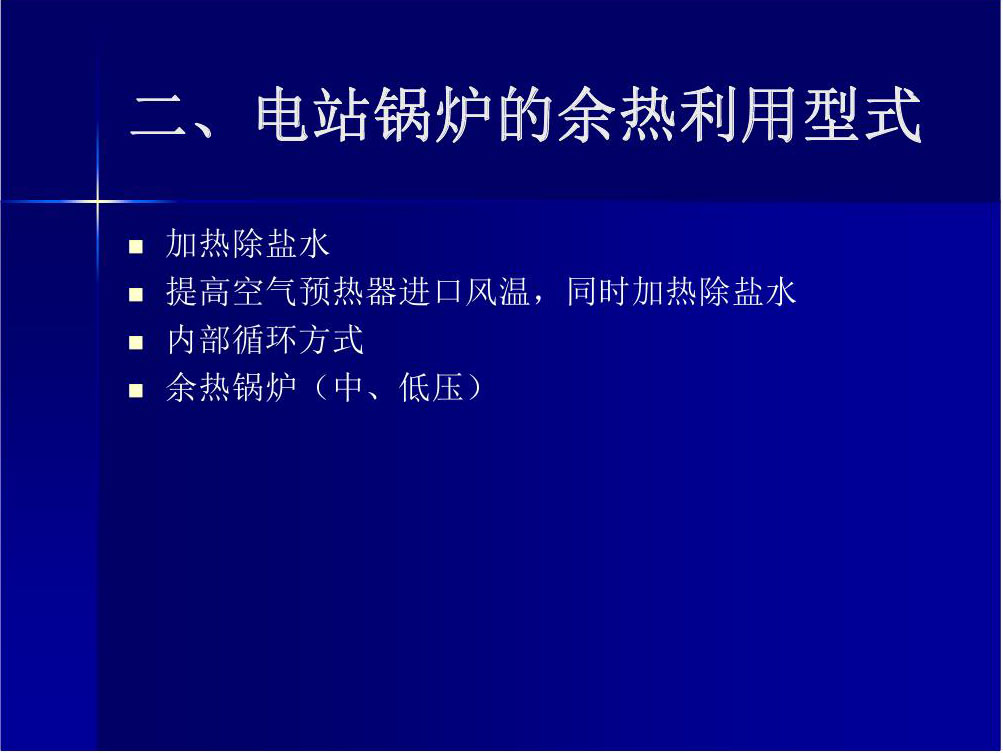 二、电站锅炉的余热利用型式

- 加热除盐水
- 提高空气预热器进口风温，同时加热除盐水
- 内部循环方式
- 余热锅炉（中、低压）